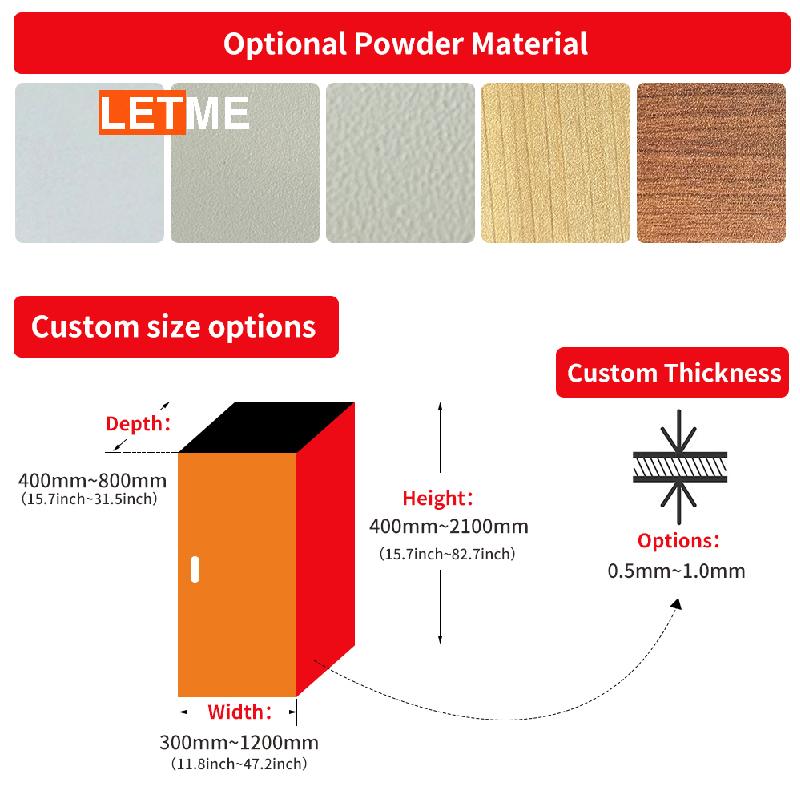 Optional Powder Material

LETME

Custom size options

Custom Thickness

Depth:
400mm~800mm
(15.7inch~31.5inch)

Height:
400mm~2100mm
(15.7inch~82.7inch)

Options:
0.5mm~1.0mm

Width:
300mm~1200mm
(11.8inch~47.2inch)